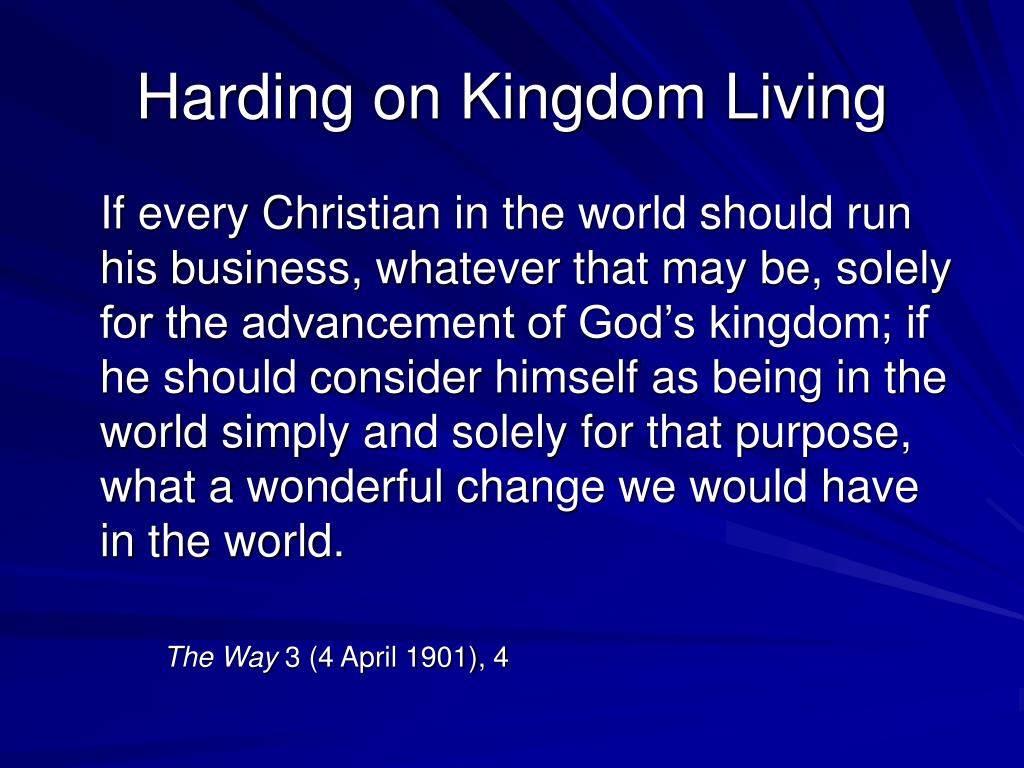 Harding on Kingdom Living

If every Christian in the world should run his business, whatever that may be, solely for the advancement of God’s kingdom; if he should consider himself as being in the world simply and solely for that purpose, what a wonderful change we would have in the world.

The Way 3 (4 April 1901), 4